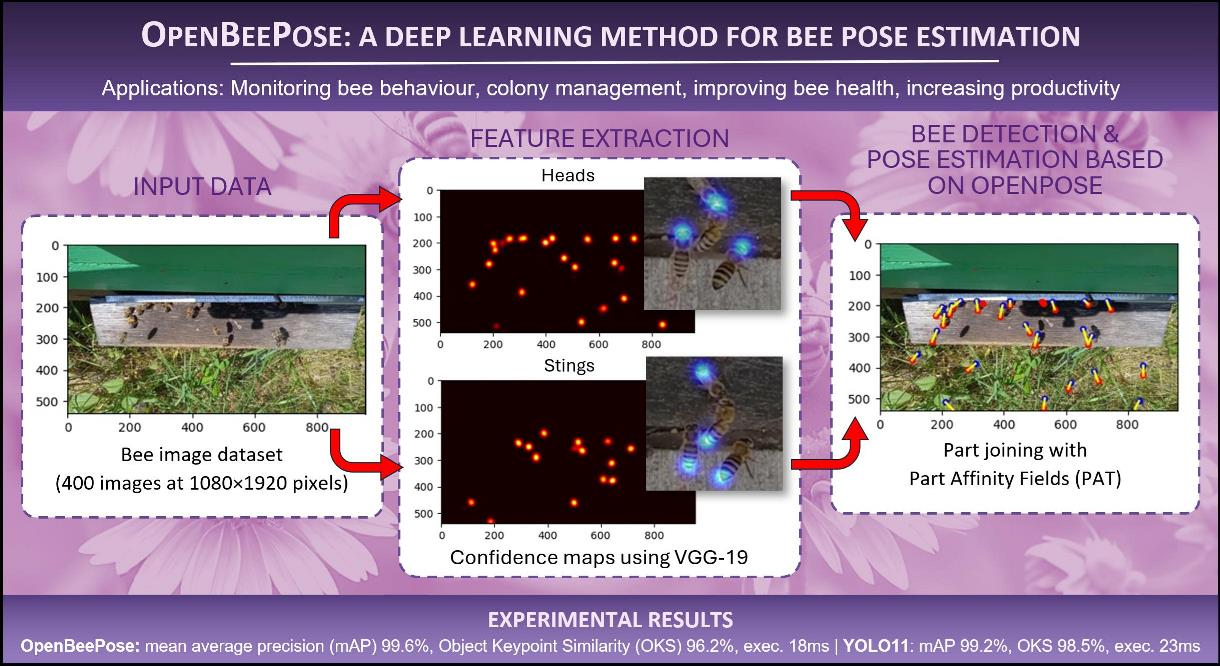 OPENBEEPOSE: A DEEP LEARNING METHOD FOR BEE POSE ESTIMATION

Applications: Monitoring bee behaviour, colony management, improving bee health, increasing productivity

INPUT DATA

0
100
200
300
400
500
0 200 400 600 800

Bee image dataset
(400 images at 1080×1920 pixels)

FEATURE EXTRACTION

Heads

0
100
200
300
400
500
0 200 400 600 800

Stings

0
100
200
300
400
500
0 200 400 600 800

Confidence maps using VGG-19

BEE DETECTION &
POSE ESTIMATION BASED
ON OPENPOSE

0
100
200
300
400
500
0 200 400 600 800

Part joining with
Part Affinity Fields (PAT)

EXPERIMENTAL RESULTS

OpenBeePose: mean average precision (mAP) 99.6%, Object Keypoint Similarity (OKS) 96.2%, exec. 18ms | YOLO11: mAP 99.2%, OKS 98.5%, exec. 23ms